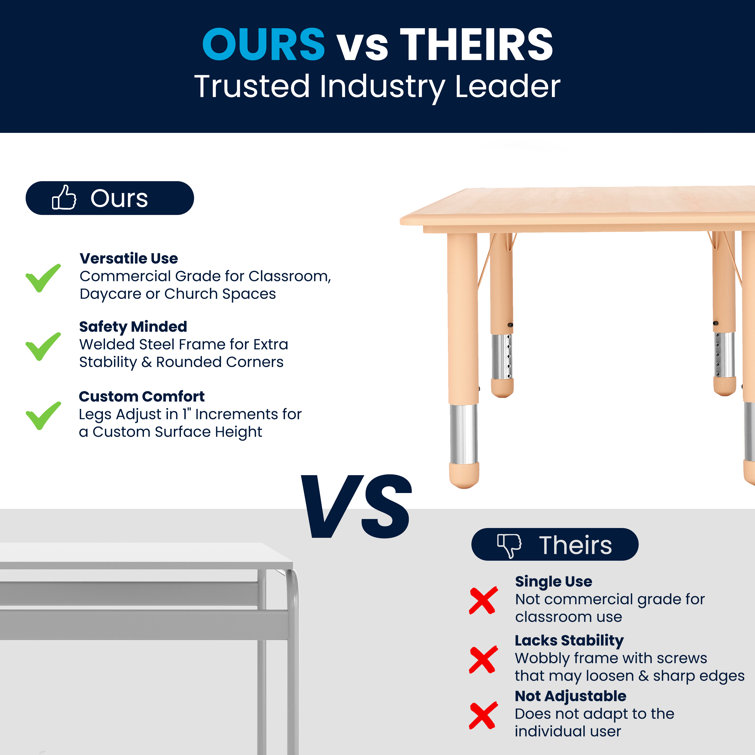 OURS vs THEIRS
Trusted Industry Leader

Ours

Versatile Use
Commercial Grade for Classroom, Daycare or Church Spaces

Safety Minded
Welded Steel Frame for Extra Stability & Rounded Corners

Custom Comfort
Legs Adjust in 1" Increments for a Custom Surface Height

VS

Theirs

Single Use
Not commercial grade for classroom use

Lacks Stability
Wobbly frame with screws that may loosen & sharp edges

Not Adjustable
Does not adapt to the individual user